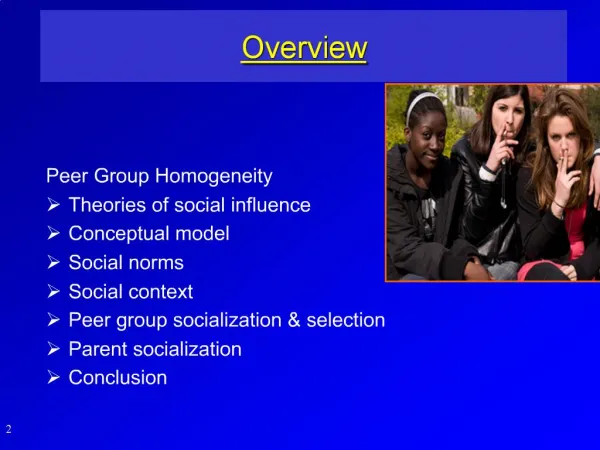 Overview

Peer Group Homogeneity
➢ Theories of social influence
➢ Conceptual model
➢ Social norms
➢ Social context
➢ Peer group socialization & selection
➢ Parent socialization
➢ Conclusion

2